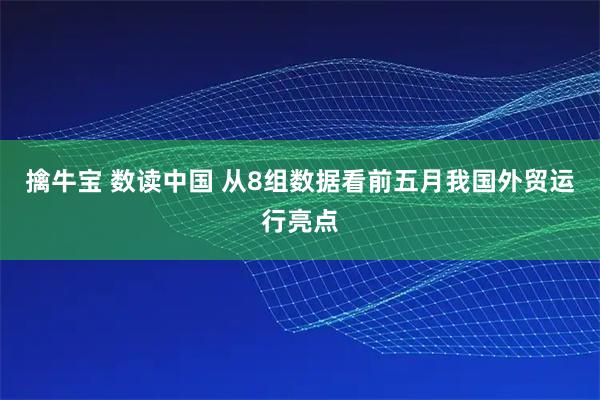 擒牛宝 数读中国 从8组数据看前五月我国外贸运行亮点